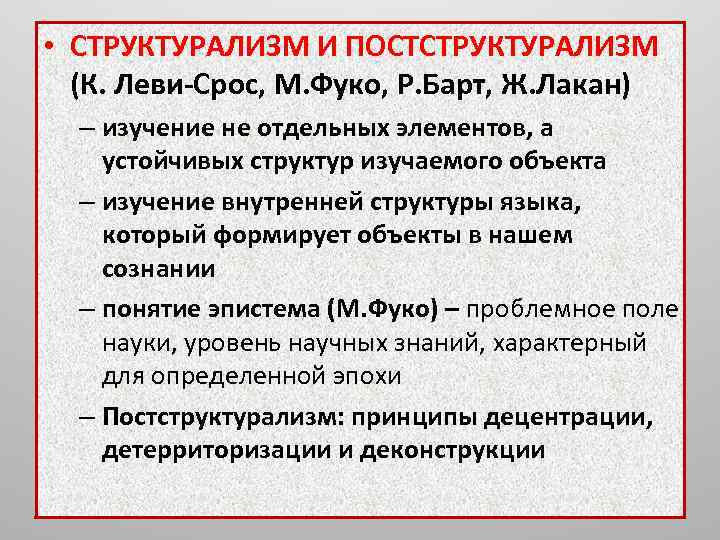 • СТРУКТУРАЛИЗМ И ПОСТСТРУКТУРАЛИЗМ (К. Леви-Срос, М.Фуко, Р.Барт, Ж.Лакан)

– изучение не отдельных элементов, а устойчивых структур изучаемого объекта

– изучение внутренней структуры языка, который формирует объекты в нашем сознании

– понятие эпистема (М.Фуко) – проблемное поле науки, уровень научных знаний, характерный для определенной эпохи

– Постструктурализм: принципы децентрации, детерриторизации и деконструкции